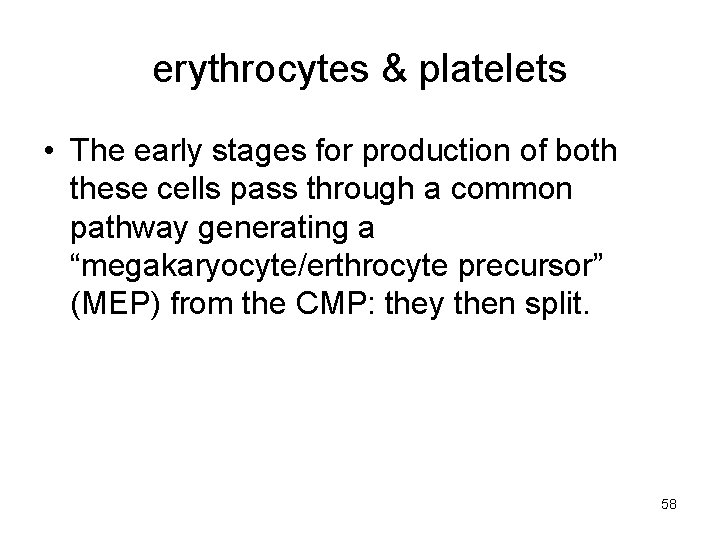 erythrocytes & platelets

• The early stages for production of both these cells pass through a common pathway generating a “megakaryocyte/erthrocyte precursor” (MEP) from the CMP: they then split.

58